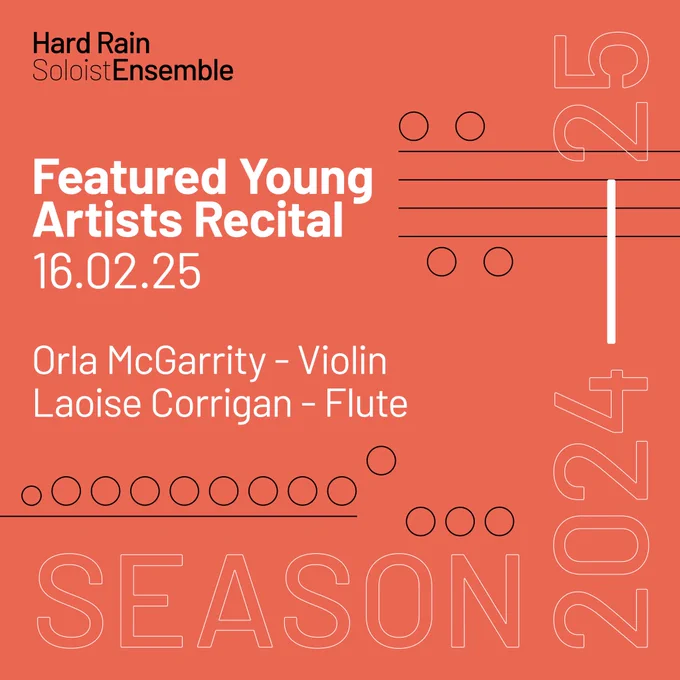 Hard Rain
SoloistEnsemble

Featured Young Artists Recital
16.02.25

Orla McGarrity - Violin
Laoise Corrigan - Flute

SEASON 2024—25